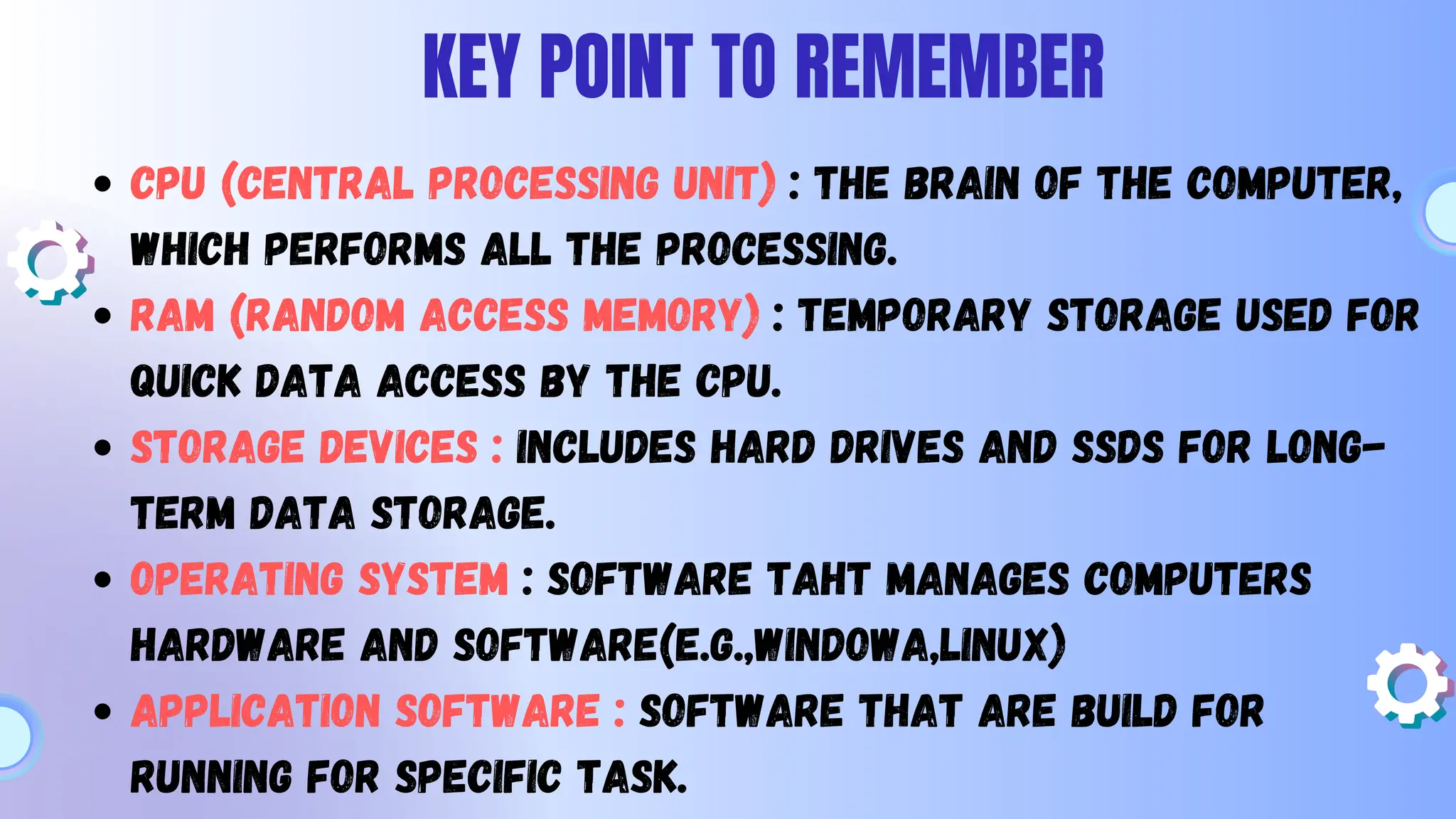 KEY POINT TO REMEMBER

• CPU (CENTRAL PROCESSING UNIT) : THE BRAIN OF THE COMPUTER, WHICH PERFORMS ALL THE PROCESSING.

• RAM (RANDOM ACCESS MEMORY) : TEMPORARY STORAGE USED FOR QUICK DATA ACCESS BY THE CPU.

• STORAGE DEVICES : INCLUDES HARD DRIVES AND SSDS FOR LONG-TERM DATA STORAGE.

• OPERATING SYSTEM : SOFTWARE TAHT MANAGES COMPUTERS HARDWARE AND SOFTWARE(E.G.,WINDOWA,LINUX)

• APPLICATION SOFTWARE : SOFTWARE THAT ARE BUILD FOR RUNNING FOR SPECIFIC TASK.